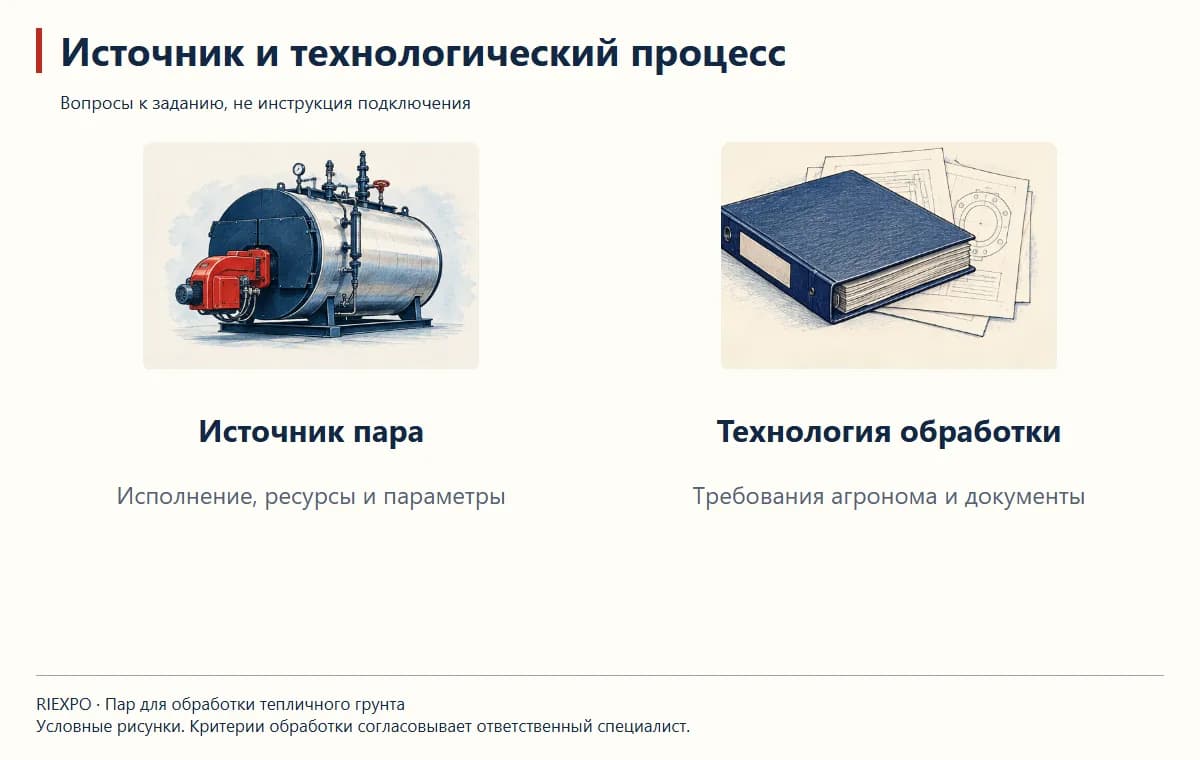 Источник и технологический процесс

Вопросы к заданию, не инструкция подключения

Источник пара

Исполнение, ресурсы и параметры

Технология обработки

Требования агронома и документы

RIEXPO · Пар для обработки тепличного грунта
Условные рисунки. Критерии обработки согласовывает ответственный специалист.